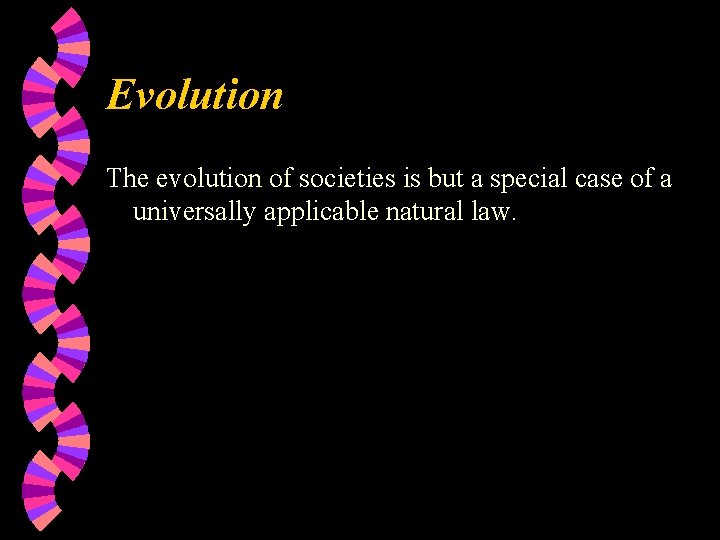 Evolution

The evolution of societies is but a special case of a universally applicable natural law.